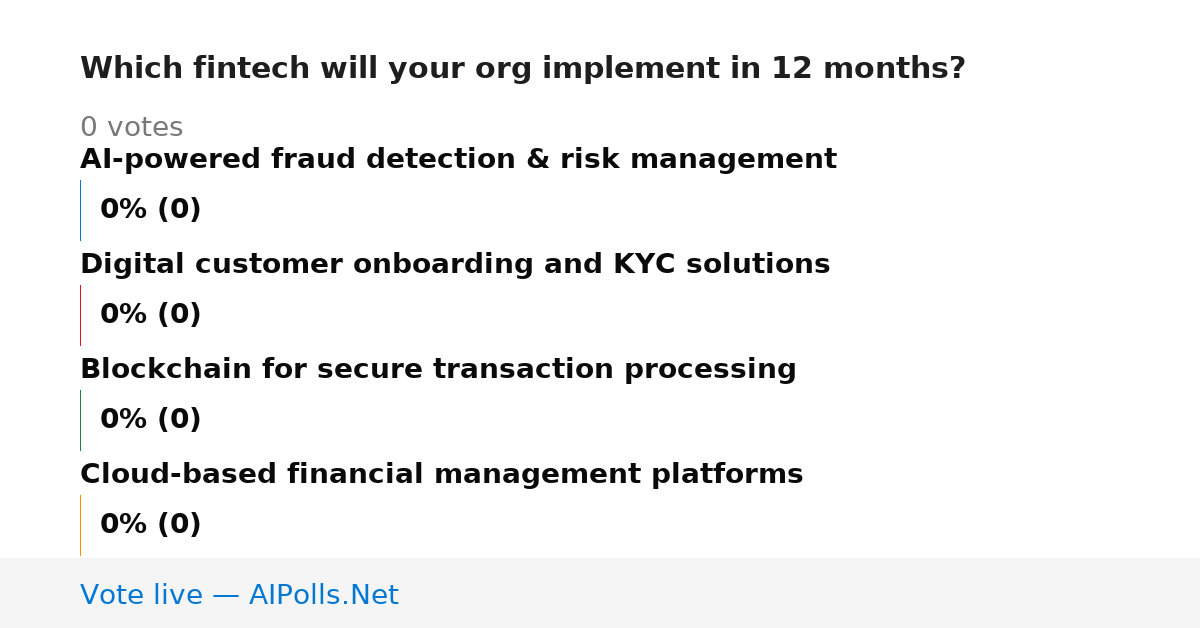 Which fintech will your org implement in 12 months?

0 votes

AI-powered fraud detection & risk management

0% (0)

Digital customer onboarding and KYC solutions

0% (0)

Blockchain for secure transaction processing

0% (0)

Cloud-based financial management platforms

0% (0)

Vote live — AIPolls.Net